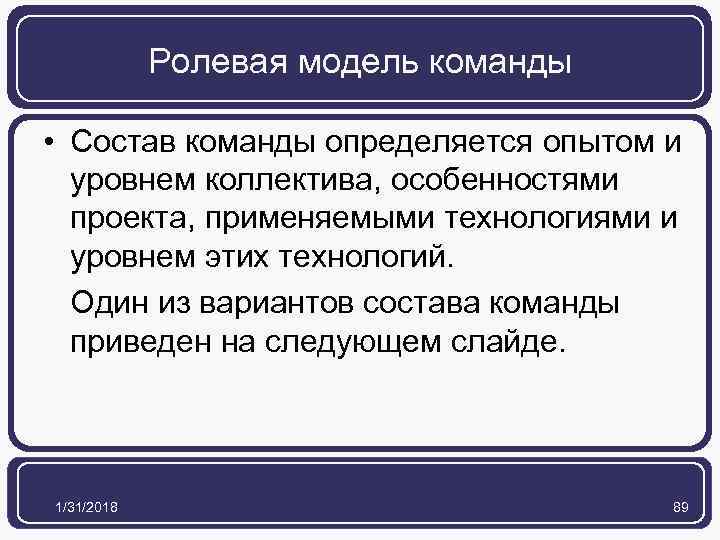 Ролевая модель команды

• Состав команды определяется опытом и уровнем коллектива, особенностями проекта, применяемыми технологиями и уровнем этих технологий.

Один из вариантов состава команды приведен на следующем слайде.

1/31/2018

89